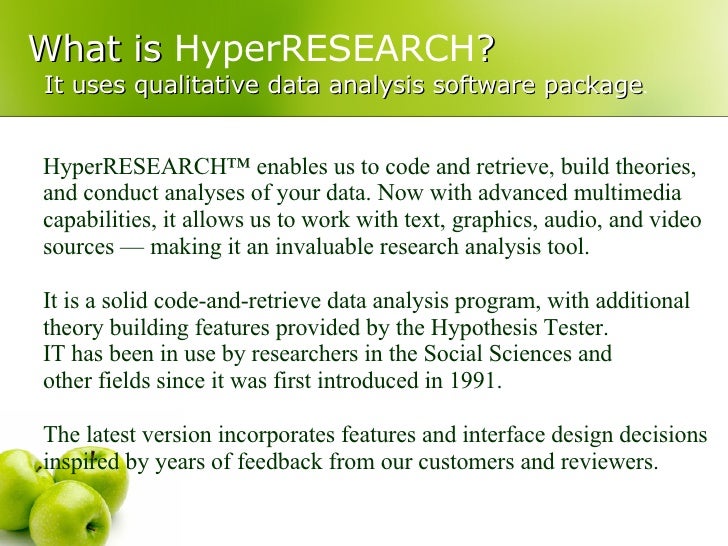 What is HyperRESEARCH?
It uses qualitative data analysis software package

HyperRESEARCH™ enables us to code and retrieve, build theories, and conduct analyses of your data. Now with advanced multimedia capabilities, it allows us to work with text, graphics, audio, and video sources — making it an invaluable research analysis tool.

It is a solid code-and-retrieve data analysis program, with additional theory building features provided by the Hypothesis Tester.
IT has been in use by researchers in the Social Sciences and other fields since it was first introduced in 1991.

The latest version incorporates features and interface design decisions inspired by years of feedback from our customers and reviewers.